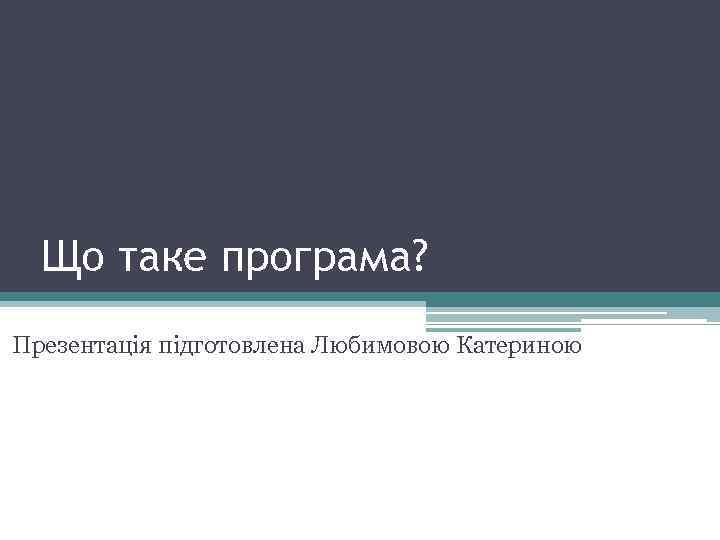 Що таке програма?

Презентація підготовлена Любимовою Катериною